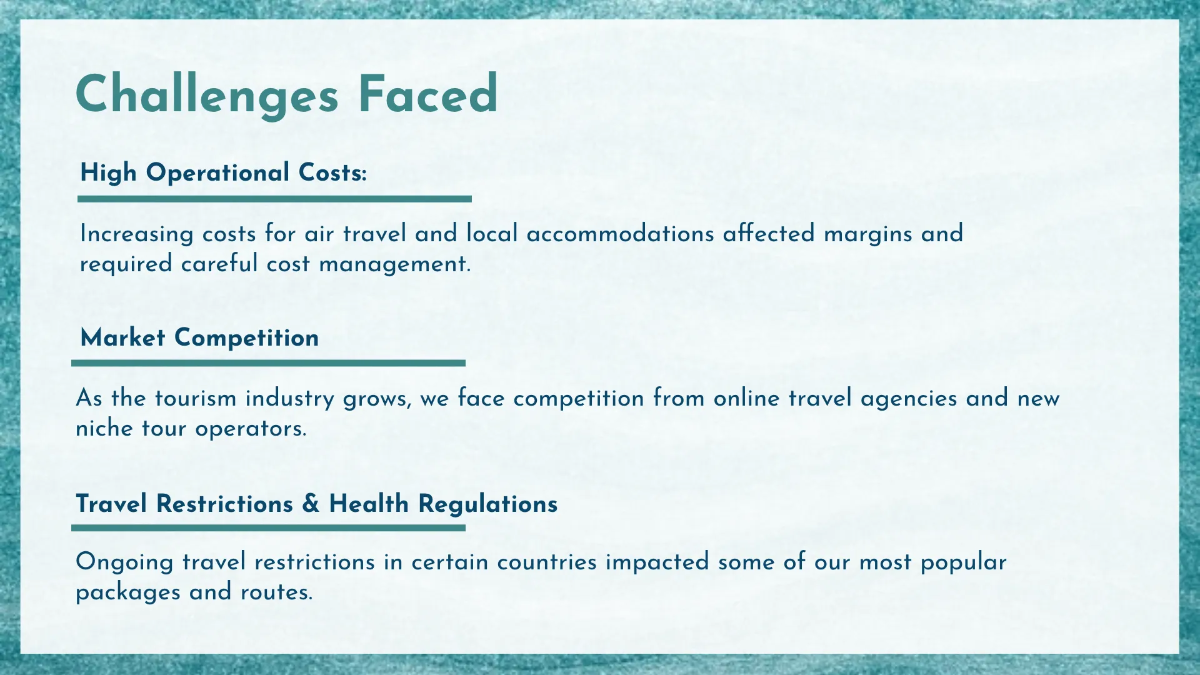 Challenges Faced

High Operational Costs:

Increasing costs for air travel and local accommodations affected margins and required careful cost management.

Market Competition

As the tourism industry grows, we face competition from online travel agencies and new niche tour operators.

Travel Restrictions & Health Regulations

Ongoing travel restrictions in certain countries impacted some of our most popular packages and routes.